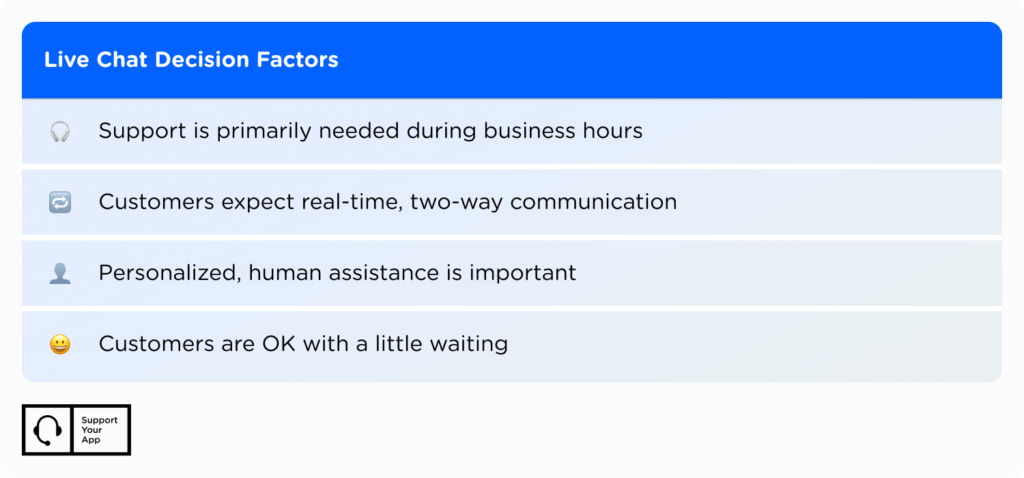 Live Chat Decision Factors

Support is primarily needed during business hours

Customers expect real-time, two-way communication

Personalized, human assistance is important

Customers are OK with a little waiting

Support Your App